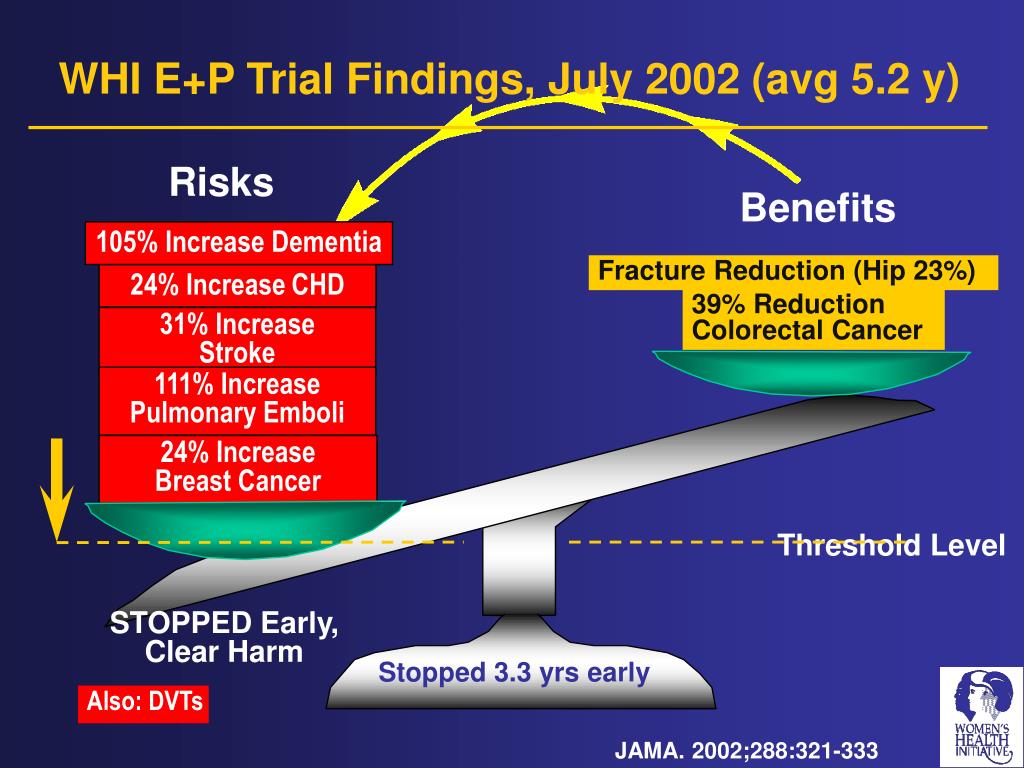 WHI E+P Trial Findings, July 2002 (avg 5.2 y)

Risks

105% Increase Dementia

24% Increase CHD

31% Increase Stroke

111% Increase Pulmonary Emboli

24% Increase Breast Cancer

Benefits

Fracture Reduction (Hip 23%)

39% Reduction Colorectal Cancer

Threshold Level

STOPPED Early, Clear Harm

Also: DVTs

Stopped 3.3 yrs early

WOMEN'S HEALTH INITIATIVE

JAMA. 2002;288:321-333